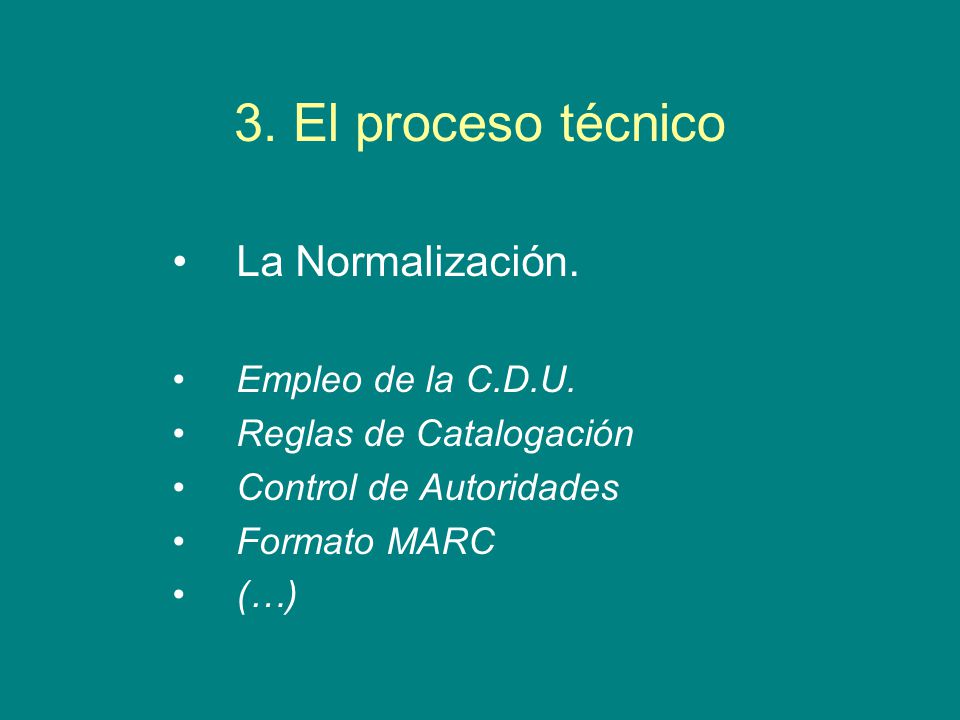 3. El proceso técnico

• La Normalización.

• Empleo de la C.D.U.
• Reglas de Catalogación
• Control de Autoridades
• Formato MARC
• (…)